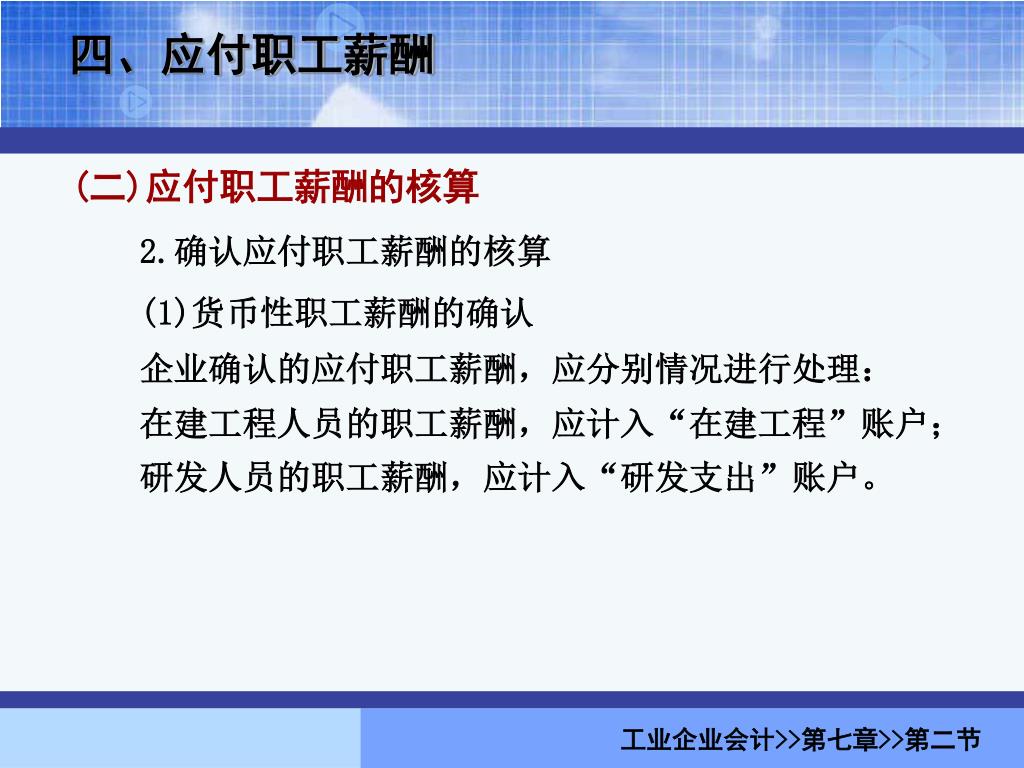 四、应付职工薪酬

(二)应付职工薪酬的核算

2.确认应付职工薪酬的核算

(1)货币性职工薪酬的确认

企业确认的应付职工薪酬，应分别情况进行处理：

在建工程人员的职工薪酬，应计入“在建工程”账户；

研发人员的职工薪酬，应计入“研发支出”账户。

工业企业会计>>第七章>>第二节